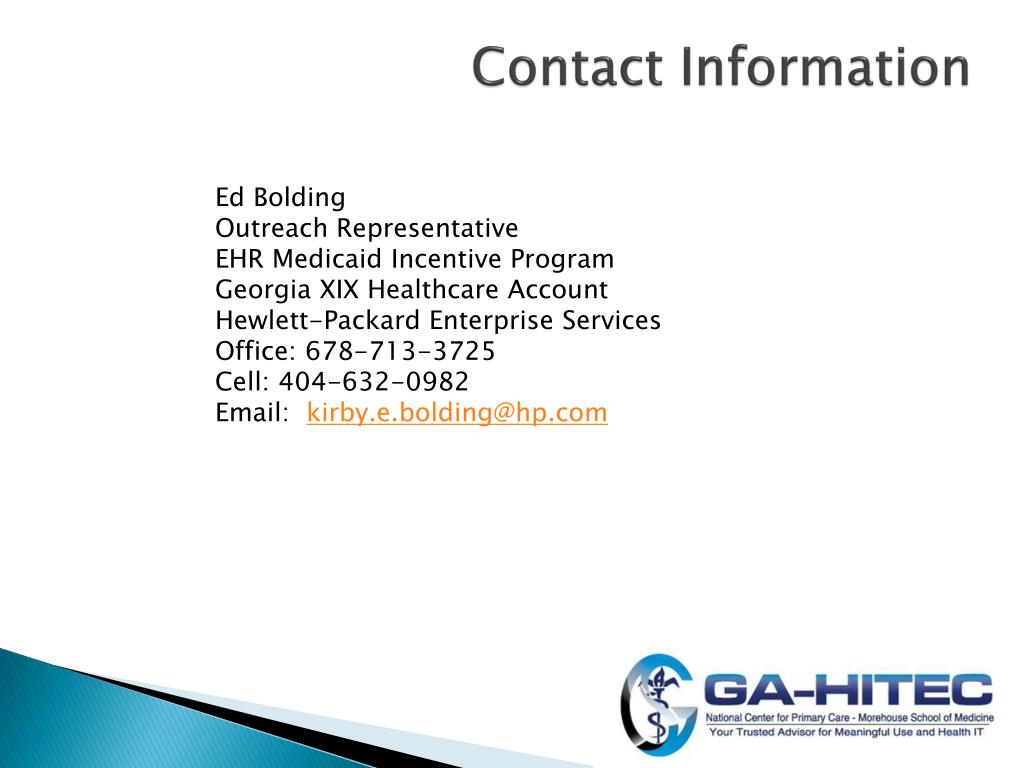 Contact Information

Ed Bolding
Outreach Representative
EHR Medicaid Incentive Program
Georgia XIX Healthcare Account
Hewlett-Packard Enterprise Services
Office: 678-713-3725
Cell: 404-632-0982
Email: kirby.e.bolding@hp.com

GA-HITEC
National Center for Primary Care - Morehouse School of Medicine
Your Trusted Advisor for Meaningful Use and Health IT